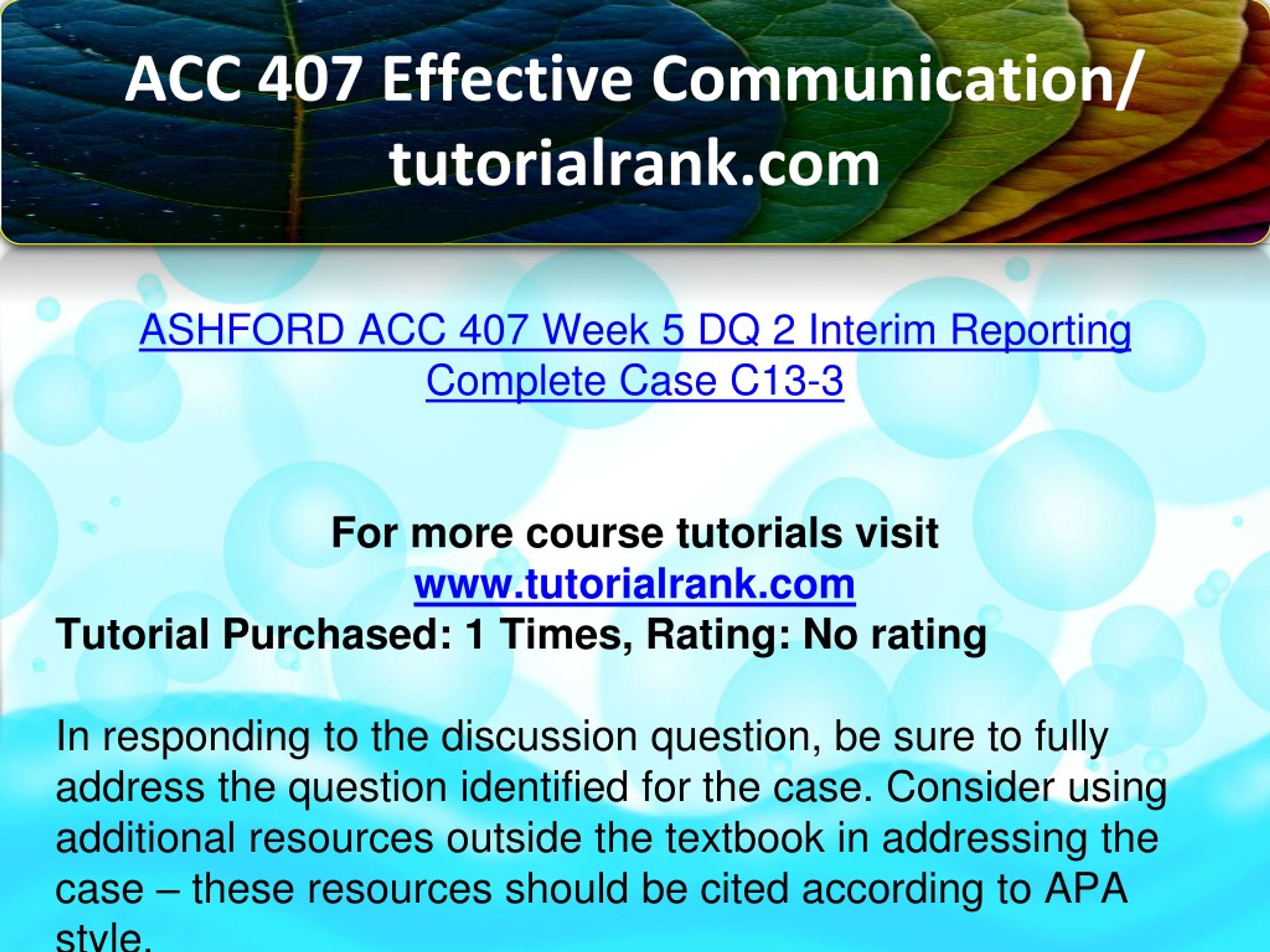 ACC 407 Effective Communication/ tutorialrank.com

ASHFORD ACC 407 Week 5 DQ 2 Interim Reporting Complete Case C13-3

For more course tutorials visit
www.tutorialrank.com
Tutorial Purchased: 1 Times, Rating: No rating

In responding to the discussion question, be sure to fully address the question identified for the case. Consider using additional resources outside the textbook in addressing the case – these resources should be cited according to APA style.